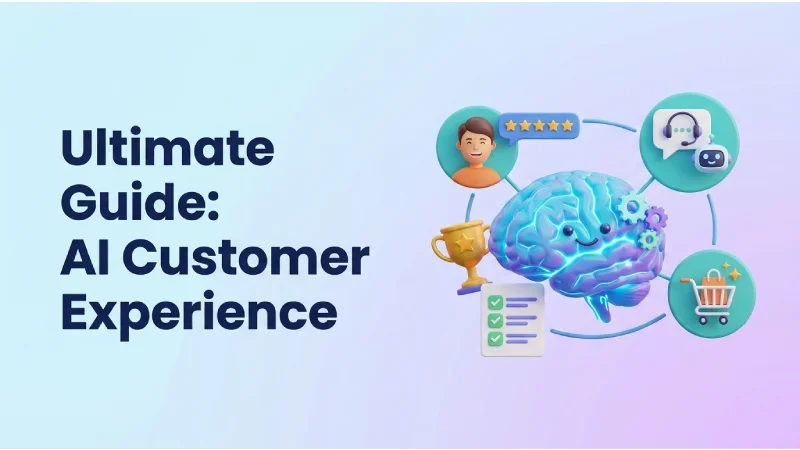 Ultimate Guide: AI Customer Experience